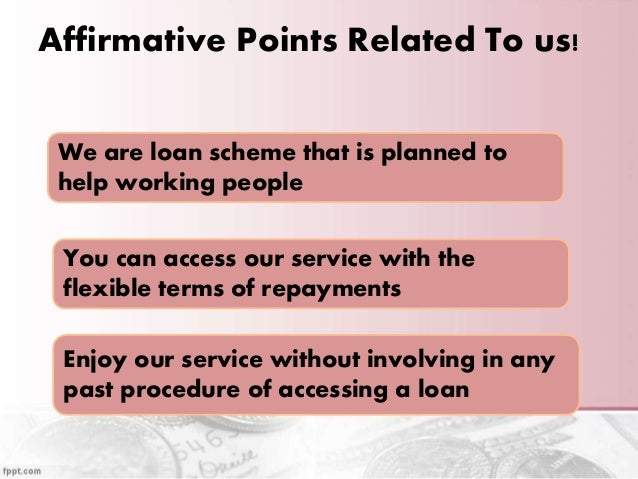 Affirmative Points Related To us!

We are loan scheme that is planned to help working people

You can access our service with the flexible terms of repayments

Enjoy our service without involving in any past procedure of accessing a loan

fppt.com